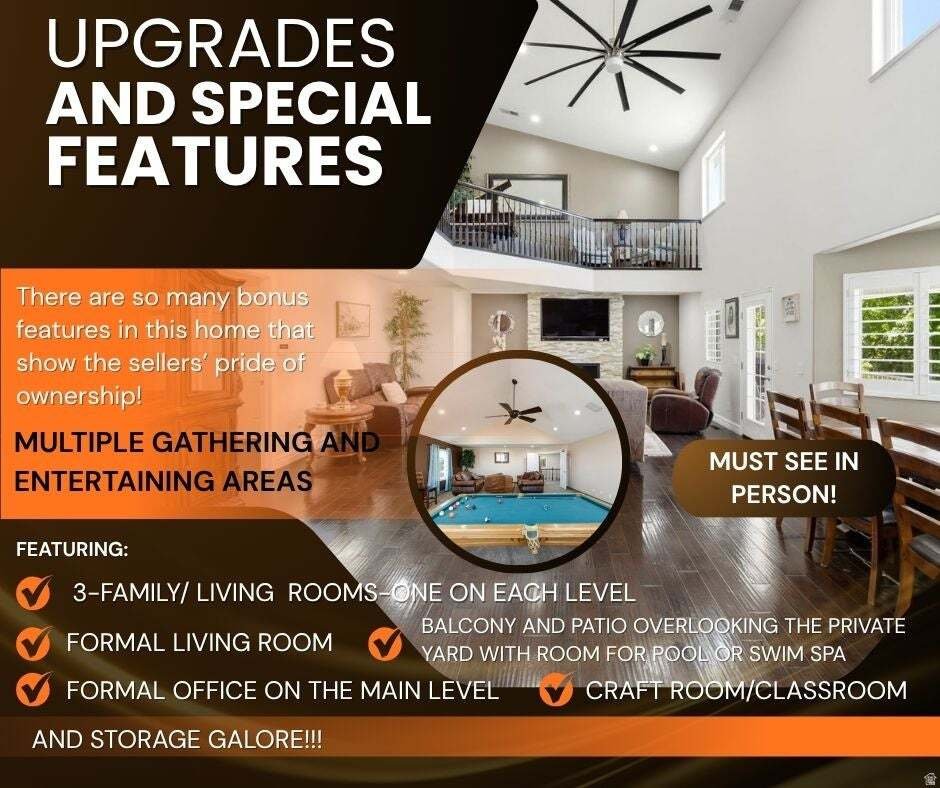 UPGRADES AND SPECIAL FEATURES

There are so many bonus features in this home that show the sellers' pride of ownership!

MULTIPLE GATHERING AND ENTERTAINING AREAS

MUST SEE IN PERSON!

FEATURING:

3-FAMILY/ LIVING ROOMS-ONE ON EACH LEVEL

FORMAL LIVING ROOM

BALCONY AND PATIO OVERLOOKING THE PRIVATE YARD WITH ROOM FOR POOL OR SWIM SPA

FORMAL OFFICE ON THE MAIN LEVEL

CRAFT ROOM/CLASSROOM

AND STORAGE GALORE!!!